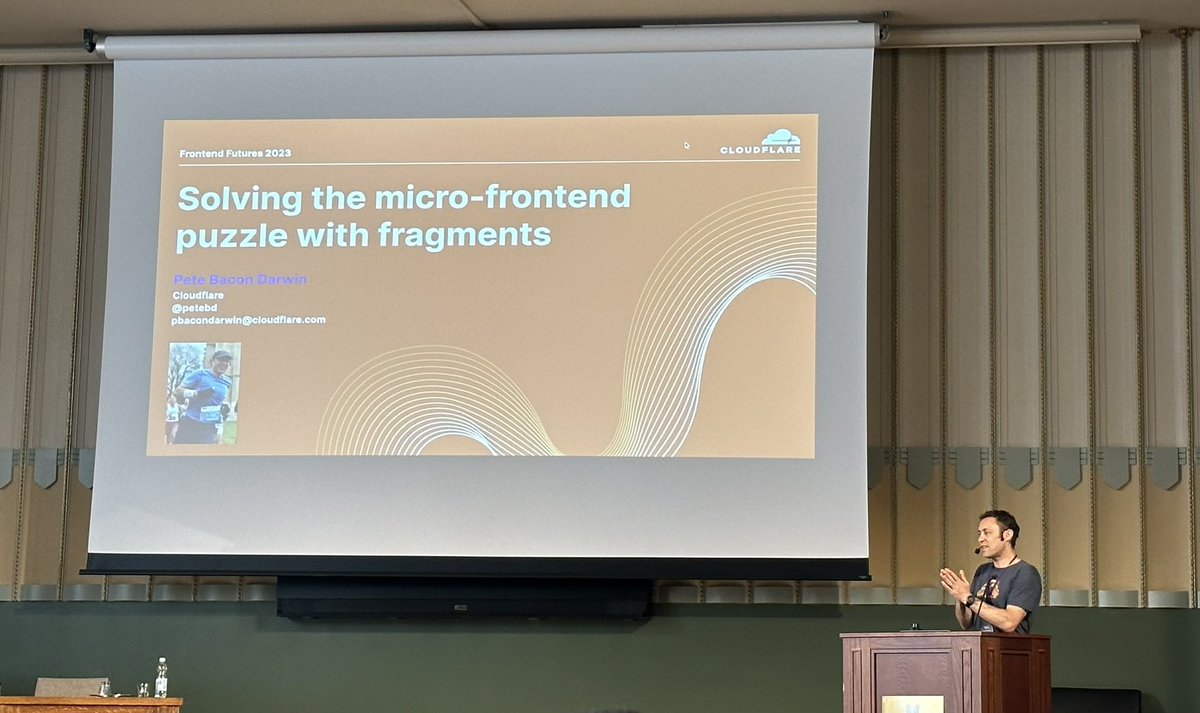 Frontend Futures 2023

CLOUDFLARE

Solving the micro-frontend puzzle with fragments

Pete Bacon Darwin
Cloudflare
@petebd
pbacondarwin@cloudflare.com